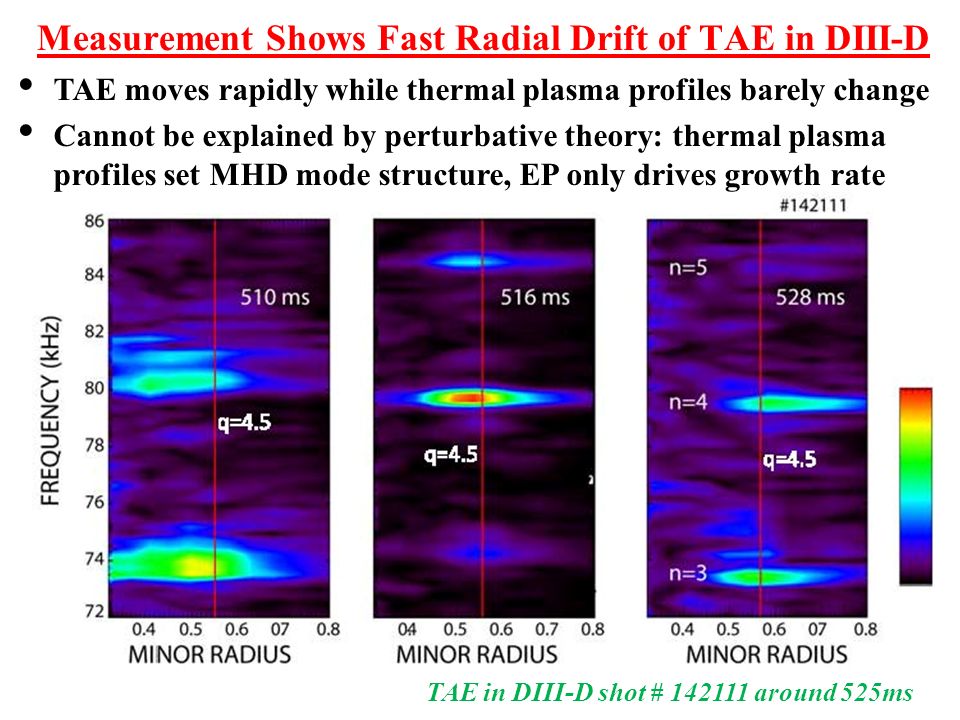 Measurement Shows Fast Radial Drift of TAE in DIII-D

• TAE moves rapidly while thermal plasma profiles barely change

• Cannot be explained by perturbative theory: thermal plasma profiles set MHD mode structure, EP only drives growth rate

#142111

FREQUENCY (kHz)

86
84
82
80
78
76
74
72

510 ms
q=4.5
0.4 0.5 0.6 07 0.8
MINOR RADIUS

516 ms
q=4.5
04 0.5 0.6 0.7 0.8
MINOR RADIUS

n=5
528 ms
n=4
q=4.5
n=3
0.4 0.5 0.6 07 0.8
MINOR RADIUS

TAE in DIII-D shot # 142111 around 525ms